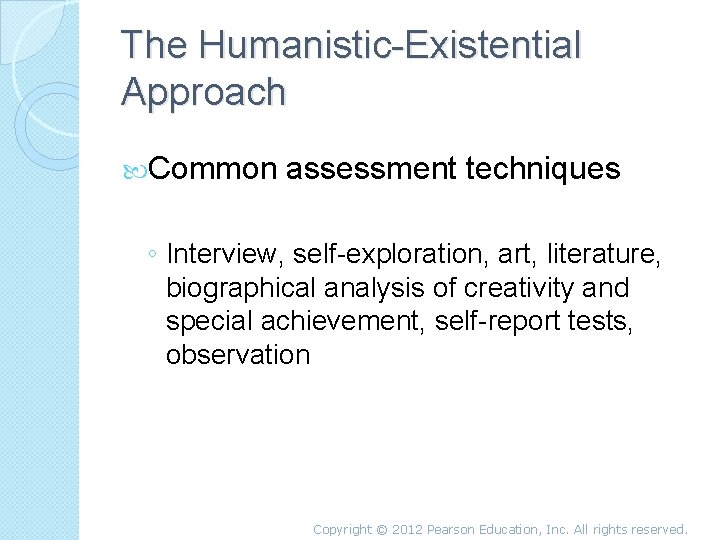 The Humanistic-Existential Approach

Common assessment techniques

◦ Interview, self-exploration, art, literature, biographical analysis of creativity and special achievement, self-report tests, observation

Copyright © 2012 Pearson Education, Inc. All rights reserved.